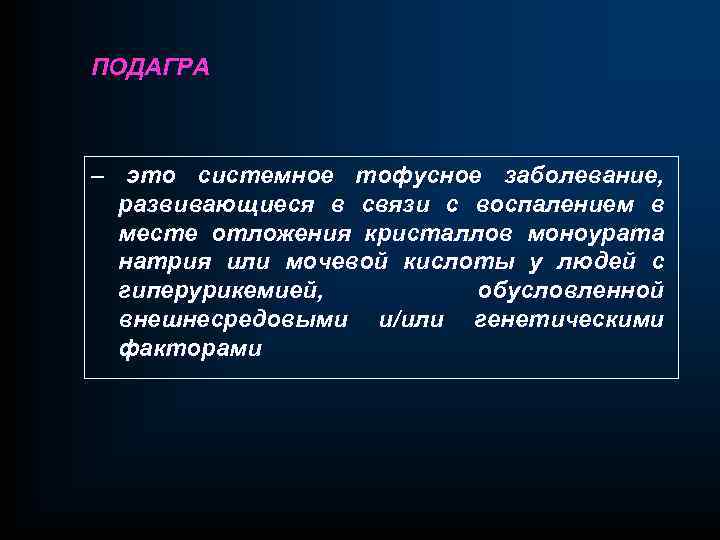 ПОДАГРА

– это системное тофусное заболевание, развивающиеся в связи с воспалением в месте отложения кристаллов моноурата натрия или мочевой кислоты у людей с гиперурикемией, обусловленной внешнесредовыми и/или генетическими факторами